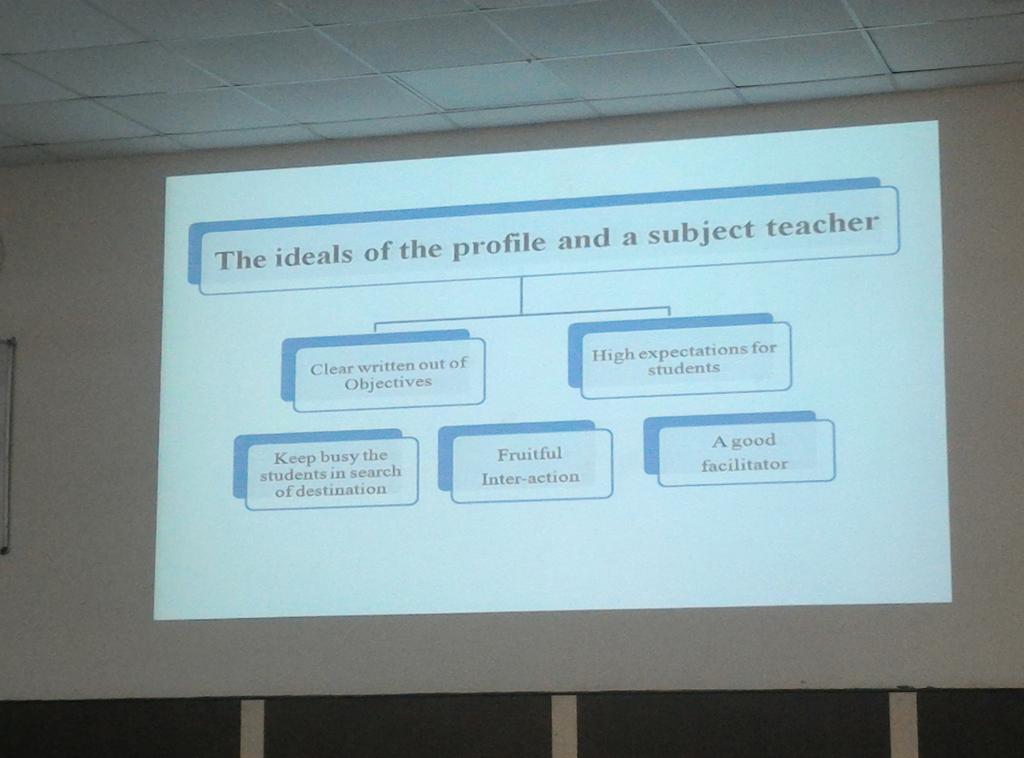 The ideals of the profile and a subject teacher

Clear written out of Objectives

High expectations for students

Keep busy the students in search of destination

Fruitful Inter-action

A good facilitator